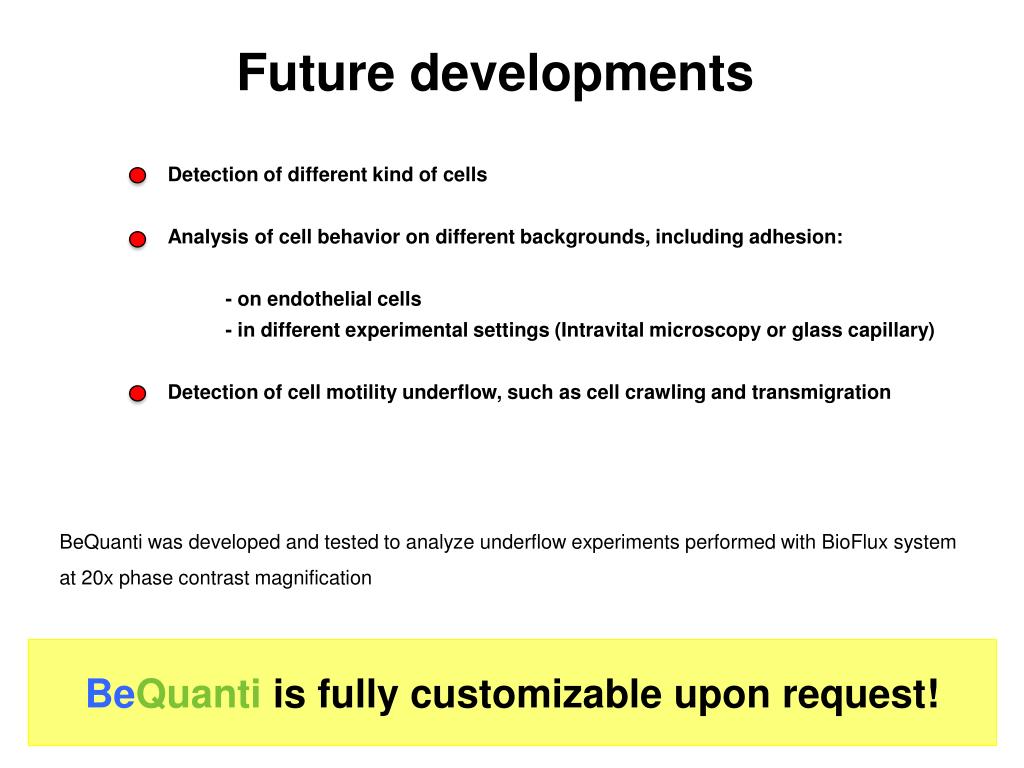 Future developments

Detection of different kind of cells

Analysis of cell behavior on different backgrounds, including adhesion:

- on endothelial cells
- in different experimental settings (Intravital microscopy or glass capillary)

Detection of cell motility underflow, such as cell crawling and transmigration

BeQuanti was developed and tested to analyze underflow experiments performed with BioFlux system at 20x phase contrast magnification

BeQuanti is fully customizable upon request!